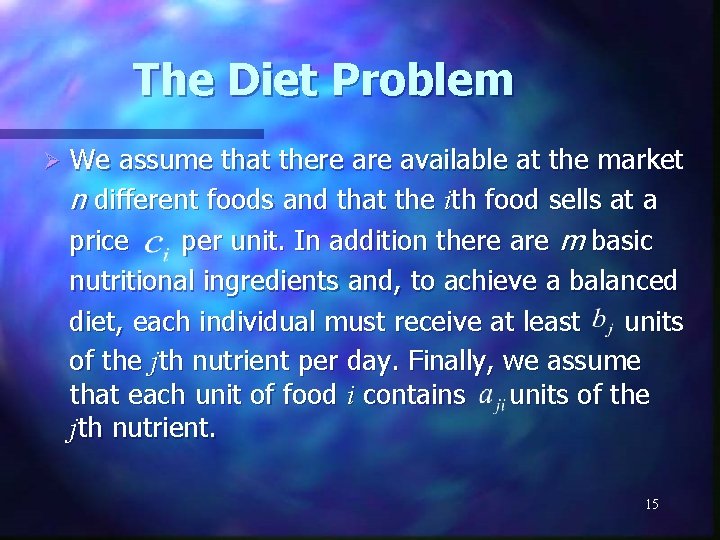 The Diet Problem

➢ We assume that there are available at the market $n$ different foods and that the $i$th food sells at a price $c_i$ per unit. In addition there are $m$ basic nutritional ingredients and, to achieve a balanced diet, each individual must receive at least $b_j$ units of the $j$th nutrient per day. Finally, we assume that each unit of food $i$ contains $a_{ji}$ units of the $j$th nutrient.

15